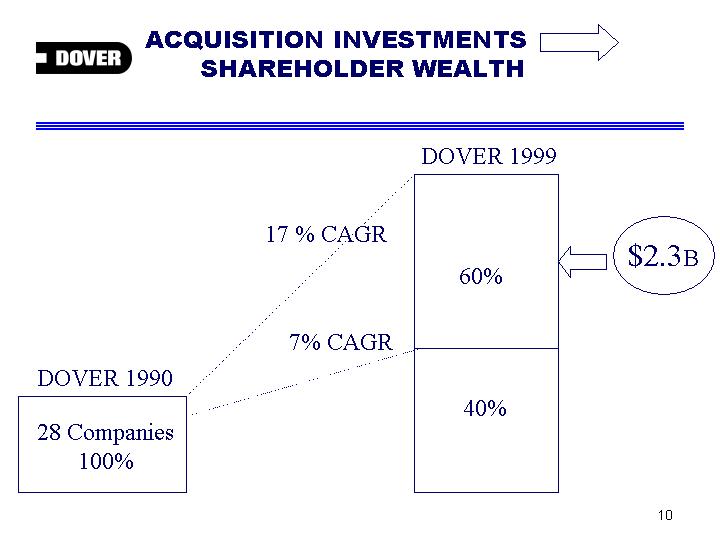 DOVER

ACQUISITION INVESTMENTS SHAREHOLDER WEALTH

DOVER 1999

17 % CAGR

60%

$2.3B

7% CAGR

DOVER 1990

28 Companies 100%

40%

10